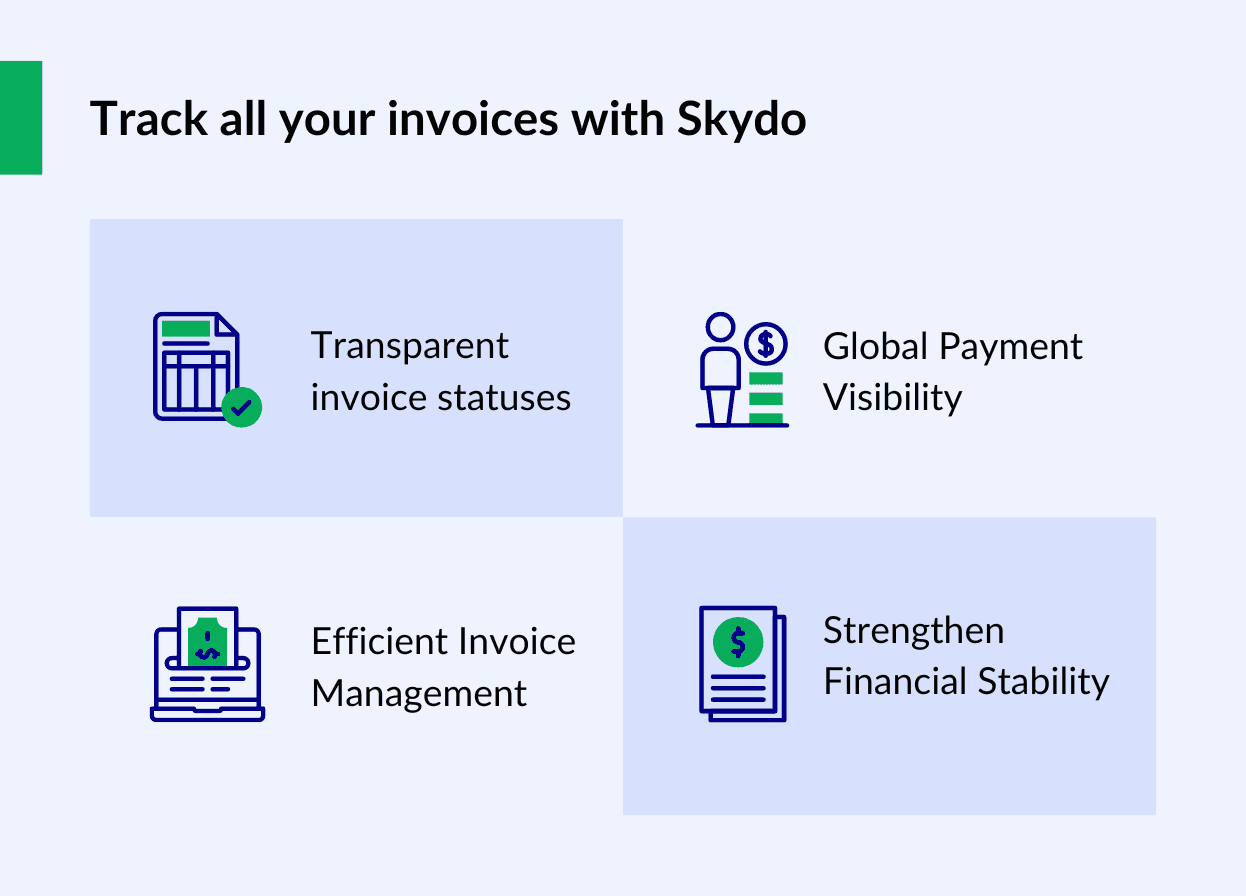 Track all your invoices with Skydo

Transparent invoice statuses

Global Payment Visibility

Efficient Invoice Management

Strengthen Financial Stability